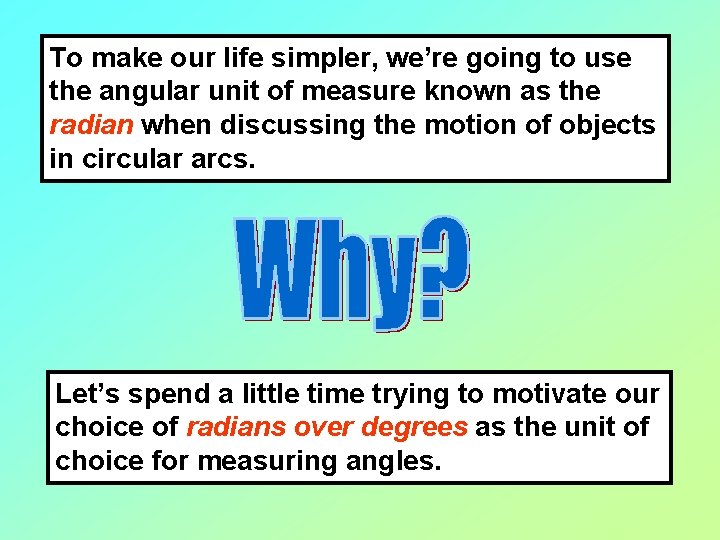 To make our life simpler, we're going to use the angular unit of measure known as the radian when discussing the motion of objects in circular arcs.

Why?

Let's spend a little time trying to motivate our choice of radians over degrees as the unit of choice for measuring angles.